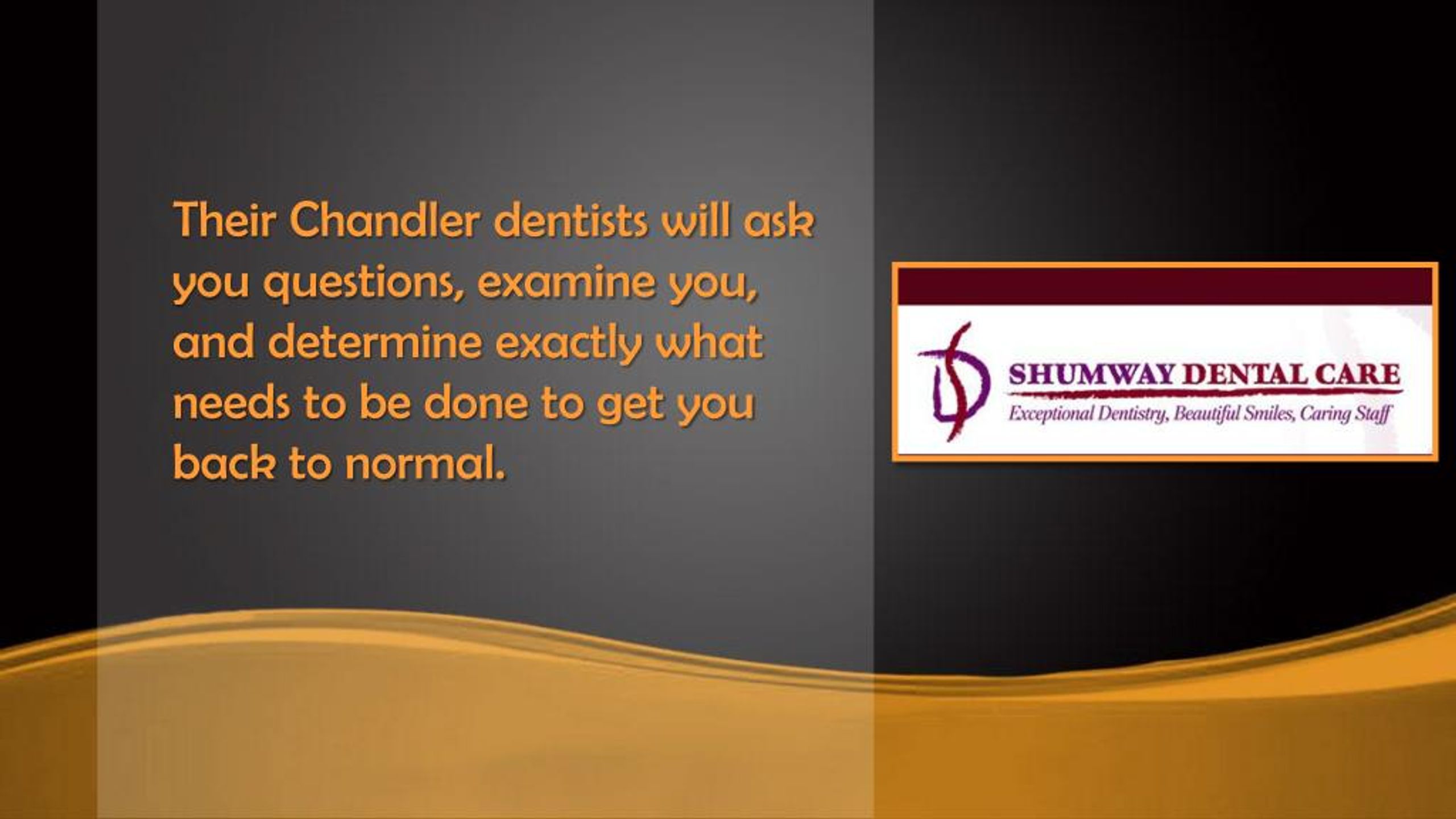 Their Chandler dentists will ask you questions, examine you, and determine exactly what needs to be done to get you back to normal.

SHUMWAY DENTAL CARE
Exceptional Dentistry, Beautiful Smiles, Caring Staff